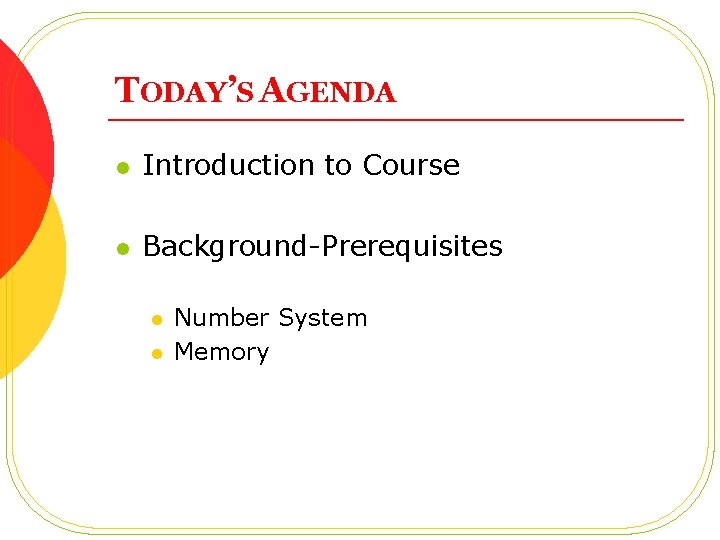 TODAY'S AGENDA

- Introduction to Course
- Background-Prerequisites
  - Number System
  - Memory